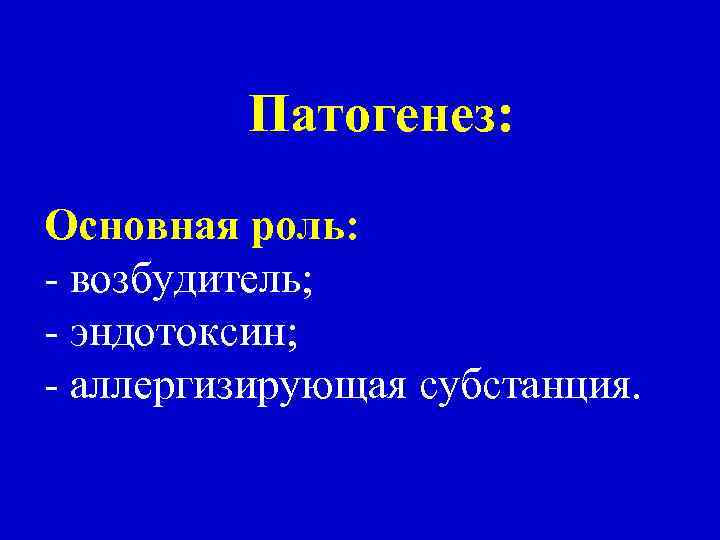 Патогенез:

Основная роль:
- возбудитель;
- эндотоксин;
- аллергизирующая субстанция.